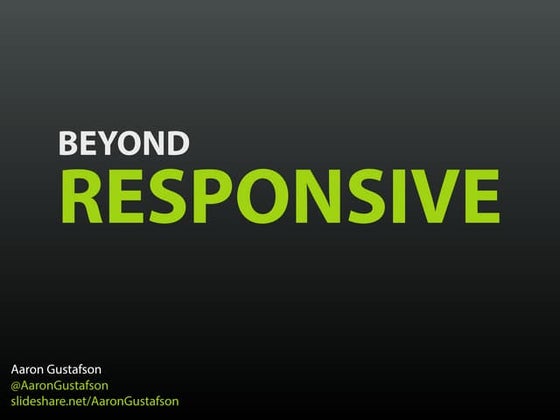 BEYOND
RESPONSIVE

Aaron Gustafson
@AaronGustafson
slideshare.net/AaronGustafson